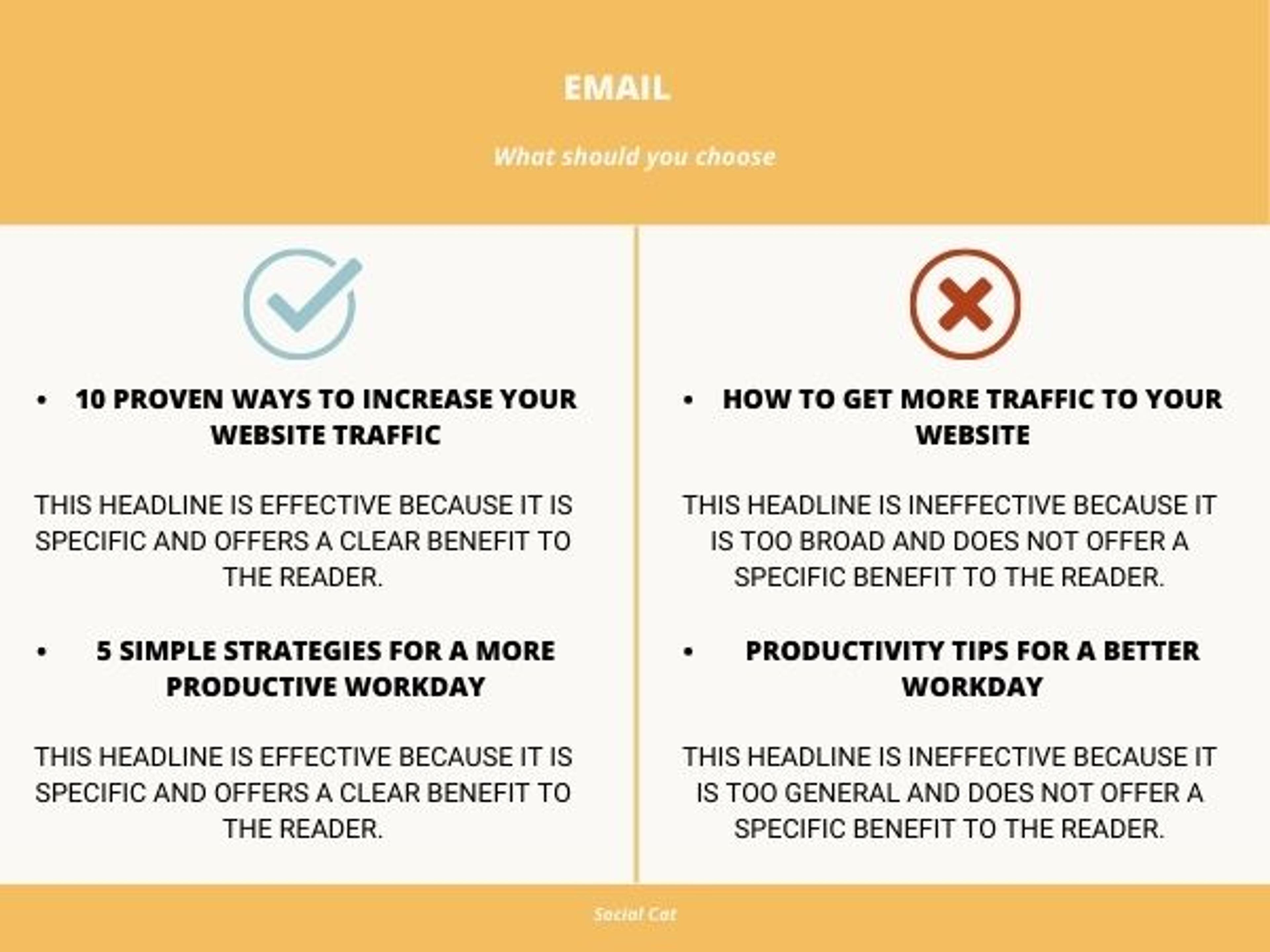 EMAIL

What should you choose

• 10 PROVEN WAYS TO INCREASE YOUR WEBSITE TRAFFIC

THIS HEADLINE IS EFFECTIVE BECAUSE IT IS SPECIFIC AND OFFERS A CLEAR BENEFIT TO THE READER.

• 5 SIMPLE STRATEGIES FOR A MORE PRODUCTIVE WORKDAY

THIS HEADLINE IS EFFECTIVE BECAUSE IT IS SPECIFIC AND OFFERS A CLEAR BENEFIT TO THE READER.

• HOW TO GET MORE TRAFFIC TO YOUR WEBSITE

THIS HEADLINE IS INEFFECTIVE BECAUSE IT IS TOO BROAD AND DOES NOT OFFER A SPECIFIC BENEFIT TO THE READER.

• PRODUCTIVITY TIPS FOR A BETTER WORKDAY

THIS HEADLINE IS INEFFECTIVE BECAUSE IT IS TOO GENERAL AND DOES NOT OFFER A SPECIFIC BENEFIT TO THE READER.

Social Cat